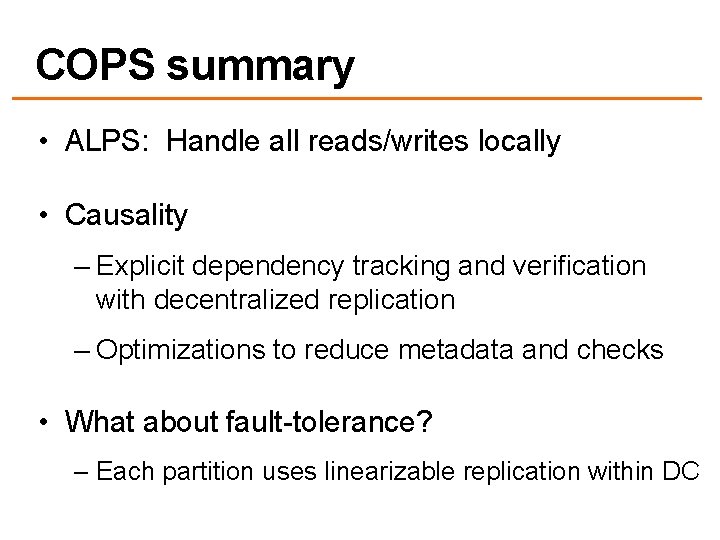 COPS summary

• ALPS: Handle all reads/writes locally

• Causality

– Explicit dependency tracking and verification with decentralized replication

– Optimizations to reduce metadata and checks

• What about fault-tolerance?

– Each partition uses linearizable replication within DC